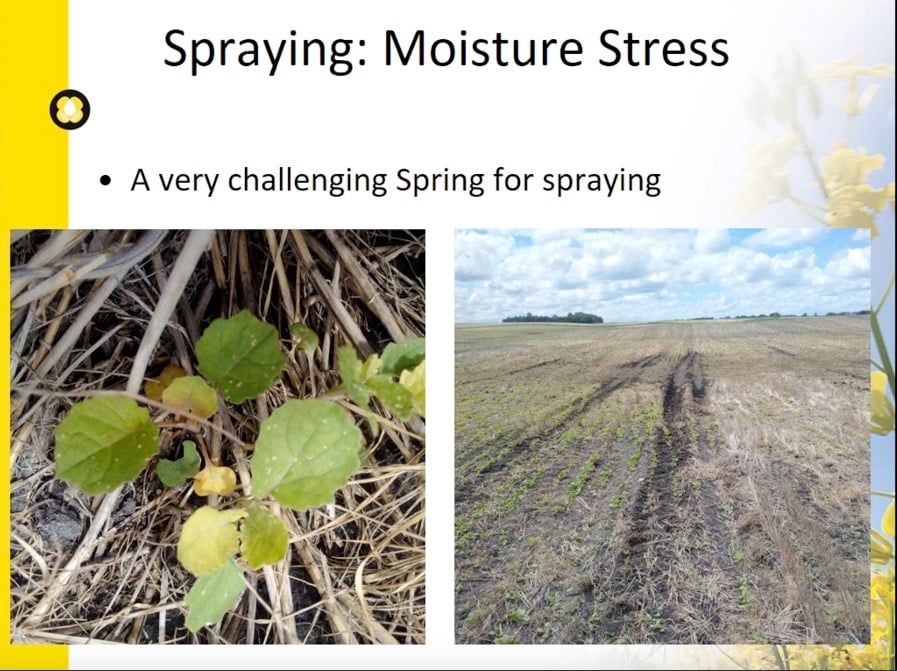 Spraying: Moisture Stress

• A very challenging Spring for spraying